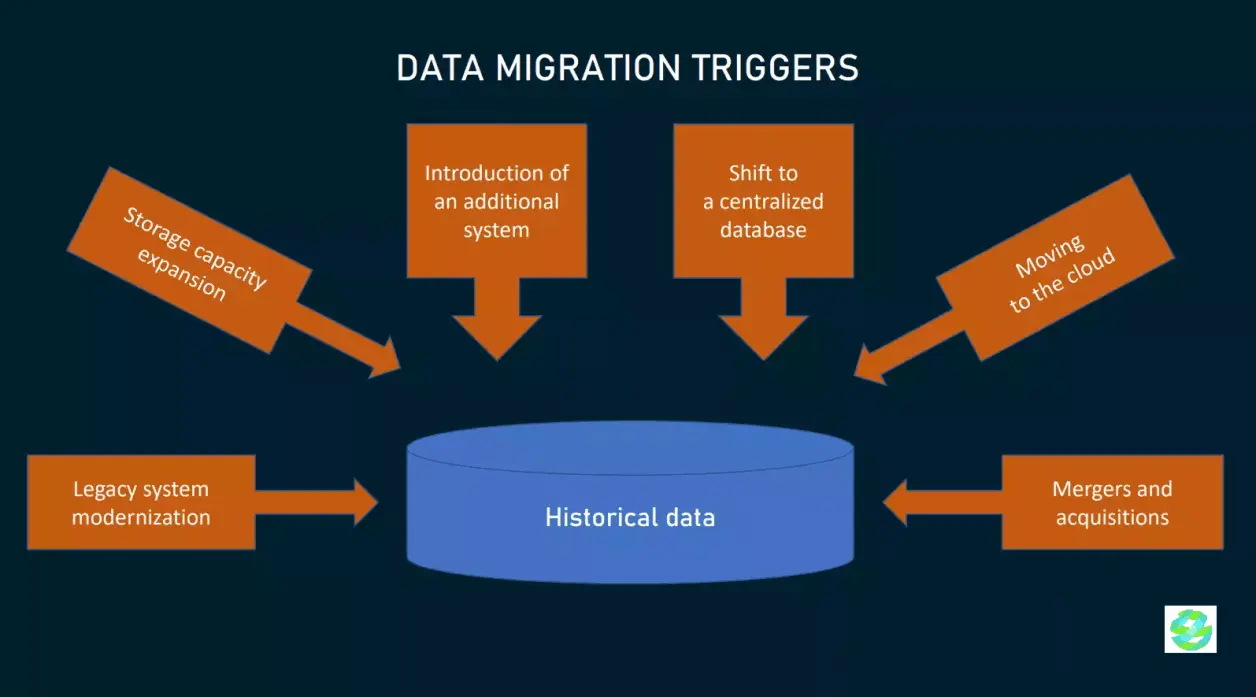 DATA MIGRATION TRIGGERS

Storage capacity expansion

Introduction of an additional system

Shift to a centralized database

Moving to the cloud

Legacy system modernization

Historical data

Mergers and acquisitions